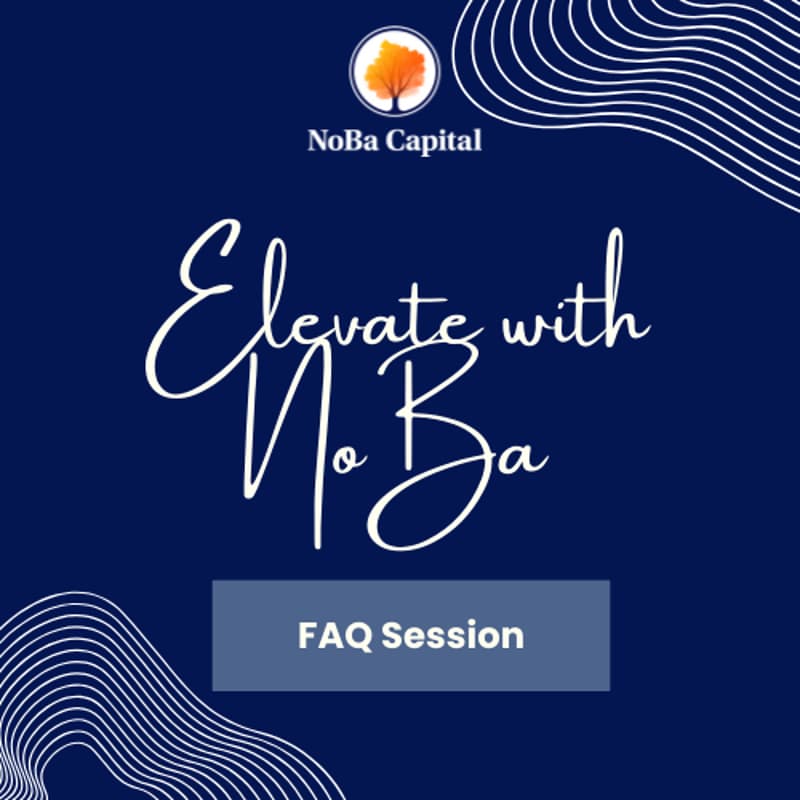 NoBa Capital

Elevate with NoBa

FAQ Session